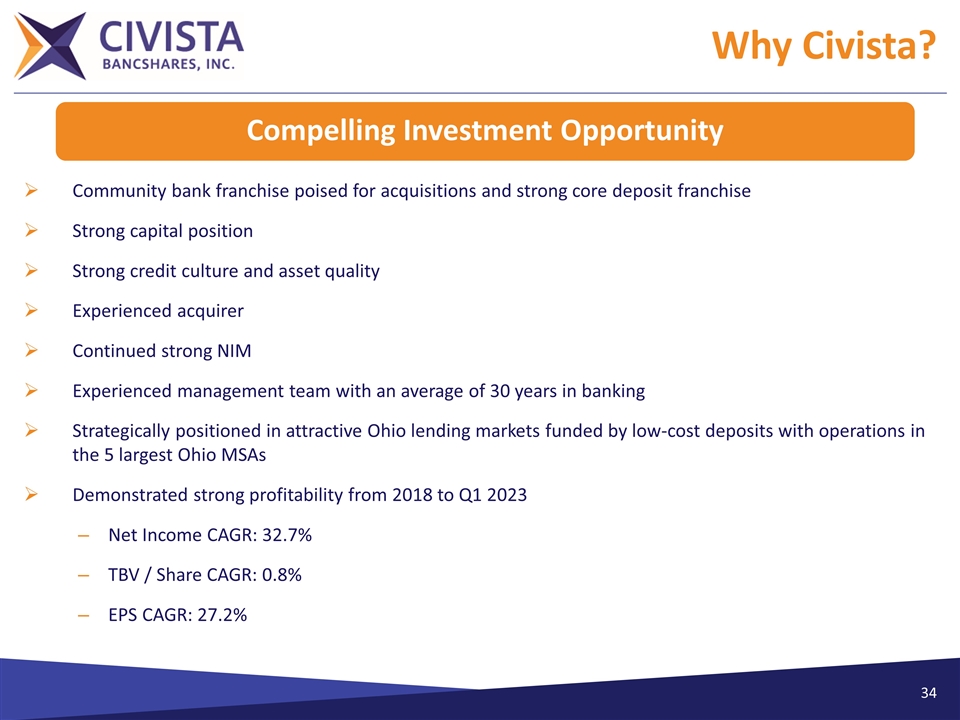 CIVISTA
BANCSHARES, INC.

Why Civista?

Compelling Investment Opportunity

➢ Community bank franchise poised for acquisitions and strong core deposit franchise

➢ Strong capital position

➢ Strong credit culture and asset quality

➢ Experienced acquirer

➢ Continued strong NIM

➢ Experienced management team with an average of 30 years in banking

➢ Strategically positioned in attractive Ohio lending markets funded by low-cost deposits with operations in the 5 largest Ohio MSAs

➢ Demonstrated strong profitability from 2018 to Q1 2023

– Net Income CAGR: 32.7%

– TBV / Share CAGR: 0.8%

– EPS CAGR: 27.2%

34